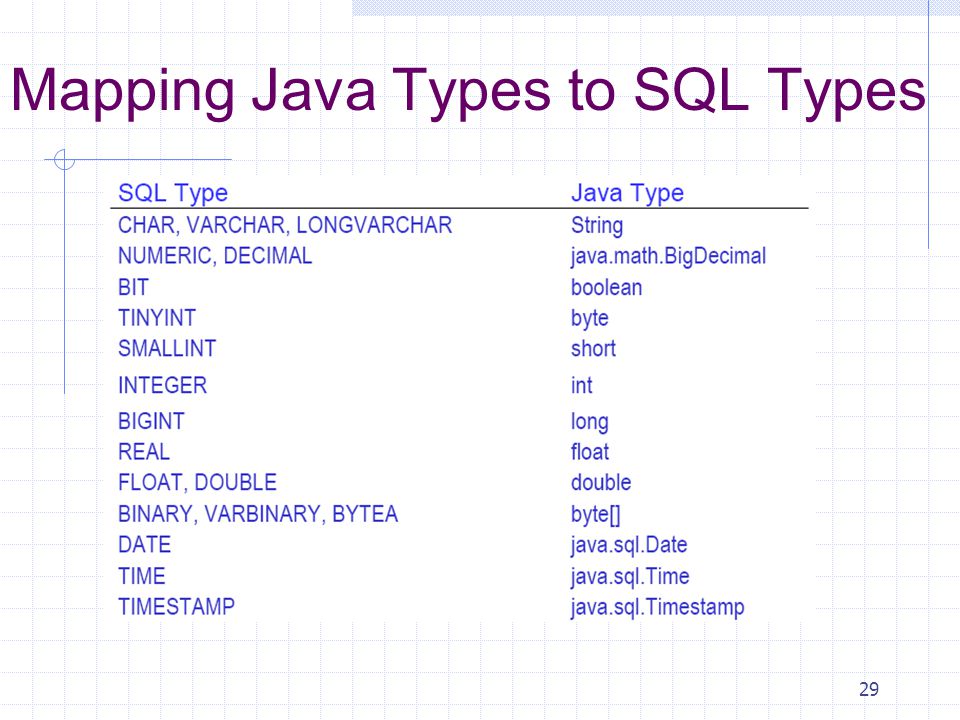 Mapping Java Types to SQL Types

| SQL Type | Java Type |
|---|---|
| CHAR, VARCHAR, LONGVARCHAR | String |
| NUMERIC, DECIMAL | java.math.BigDecimal |
| BIT | boolean |
| TINYINT | byte |
| SMALLINT | short |
| INTEGER | int |
| BIGINT | long |
| REAL | float |
| FLOAT, DOUBLE | double |
| BINARY, VARBINARY, BYTEA | byte[] |
| DATE | java.sql.Date |
| TIME | java.sql.Time |
| TIMESTAMP | java.sql.Timestamp |

29